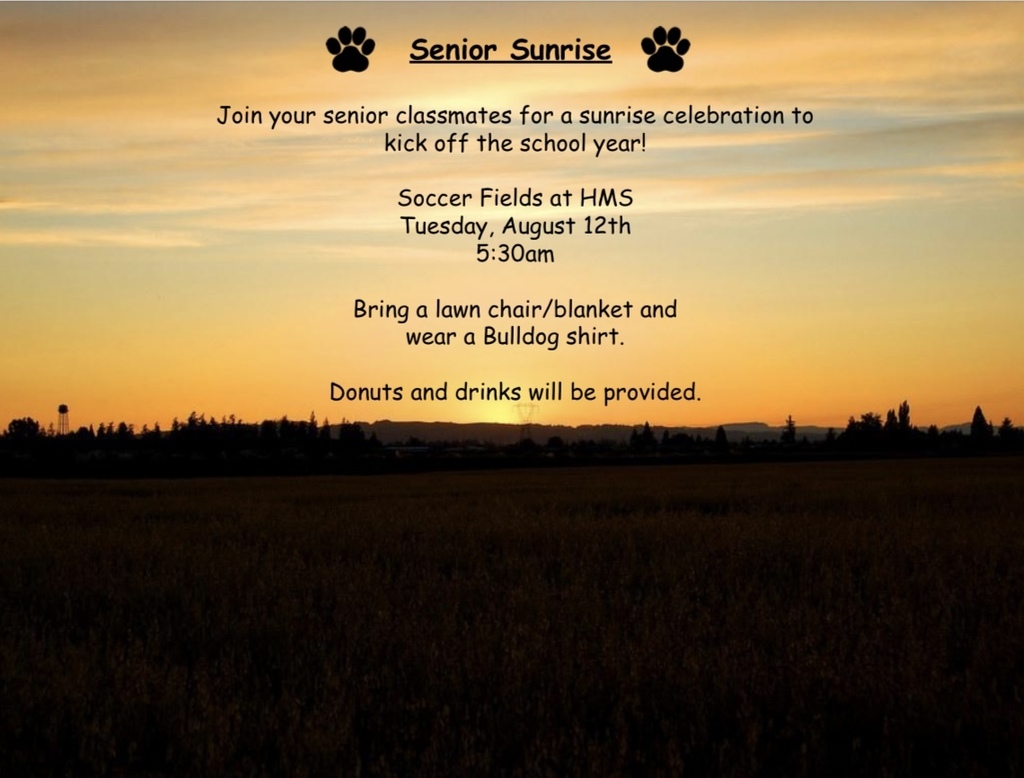 Senior Sunrise

Join your senior classmates for a sunrise celebration to kick off the school year!

Soccer Fields at HMS
Tuesday, August 12th
5:30am

Bring a lawn chair/blanket and wear a Bulldog shirt.

Donuts and drinks will be provided.